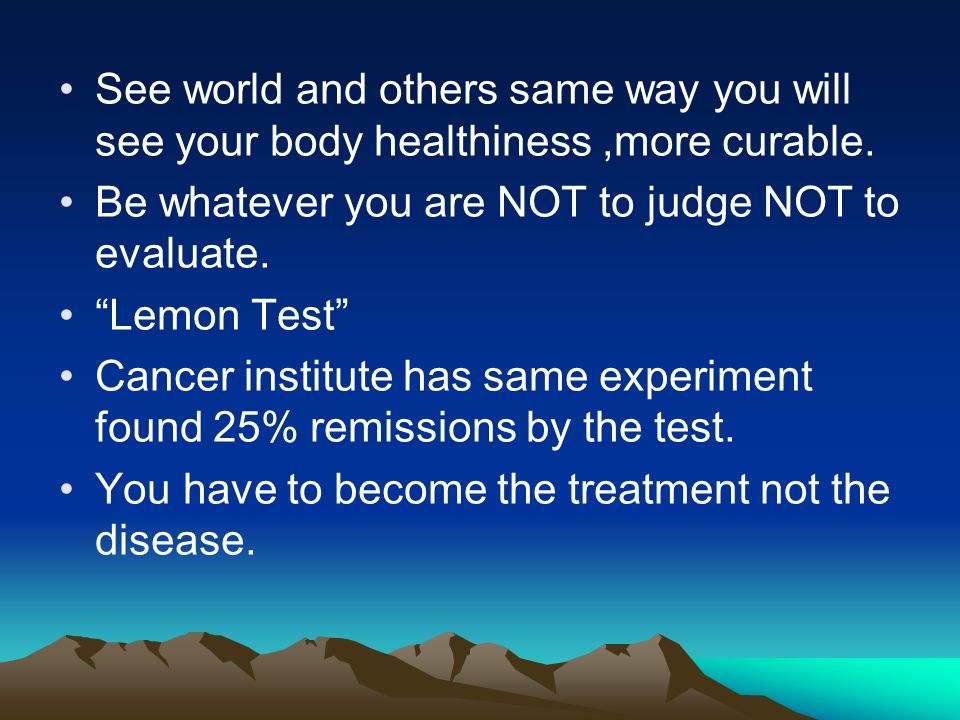 • See world and others same way you will see your body healthiness ,more curable.
• Be whatever you are NOT to judge NOT to evaluate.
• “Lemon Test”
• Cancer institute has same experiment found 25% remissions by the test.
• You have to become the treatment not the disease.